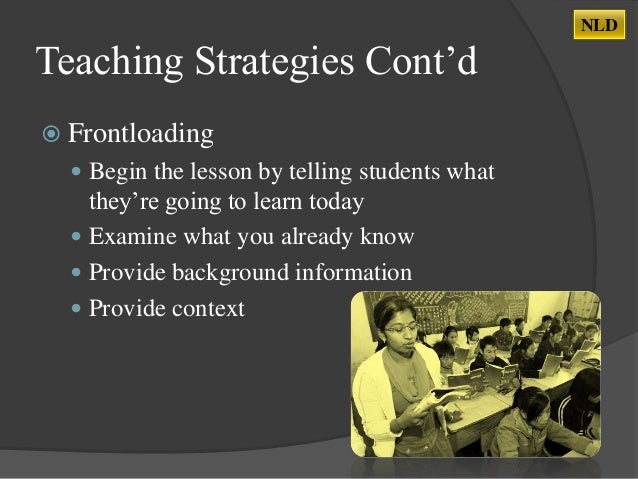 NLD

Teaching Strategies Cont’d

Frontloading

Begin the lesson by telling students what they’re going to learn today

Examine what you already know

Provide background information

Provide context